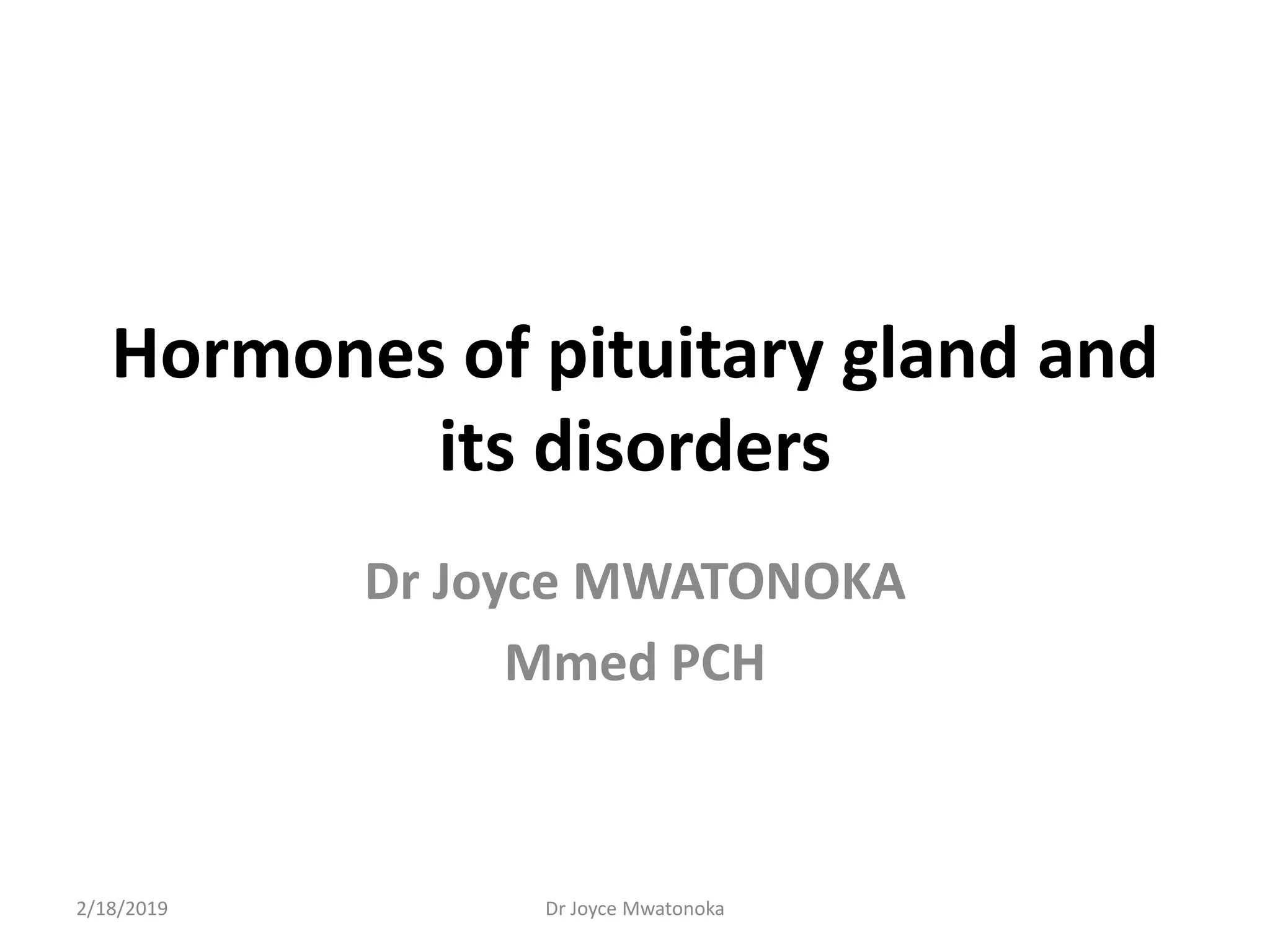 Hormones of pituitary gland and its disorders

Dr Joyce MWATONOKA

Mmed PCH

2/18/2019

Dr Joyce Mwatonoka